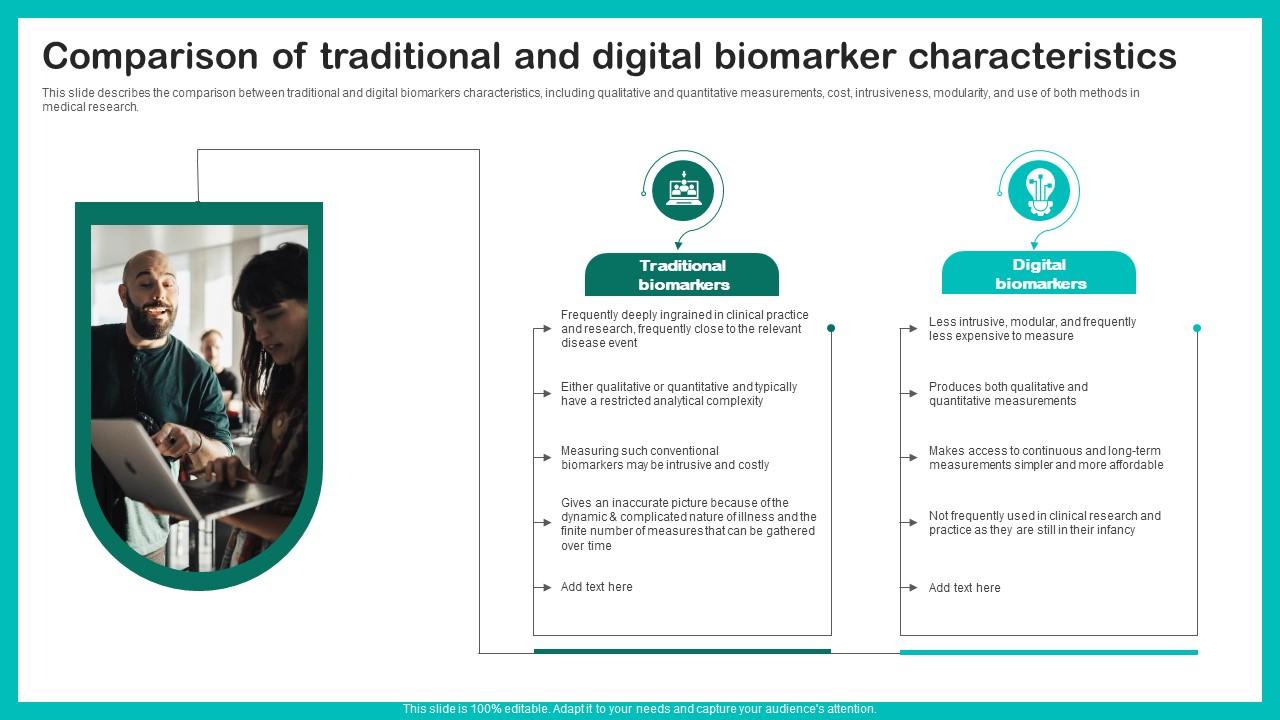 Comparison of traditional and digital biomarker characteristics

This slide describes the comparison between traditional and digital biomarkers characteristics, including qualitative and quantitative measurements, cost, intrusiveness, modularity, and use of both methods in medical research.

Traditional biomarkers

Frequently deeply ingrained in clinical practice and research, frequently close to the relevant disease event

Either qualitative or quantitative and typically have a restricted analytical complexity

Measuring such conventional biomarkers may be intrusive and costly

Gives an inaccurate picture because of the dynamic & complicated nature of illness and the finite number of measures that can be gathered over time

Add text here

Digital biomarkers

Less intrusive, modular, and frequently less expensive to measure

Produces both qualitative and quantitative measurements

Makes access to continuous and long-term measurements simpler and more affordable

Not frequently used in clinical research and practice as they are still in their infancy

Add text here

This slide is 100% editable. Adapt it to your needs and capture your audience's attention.